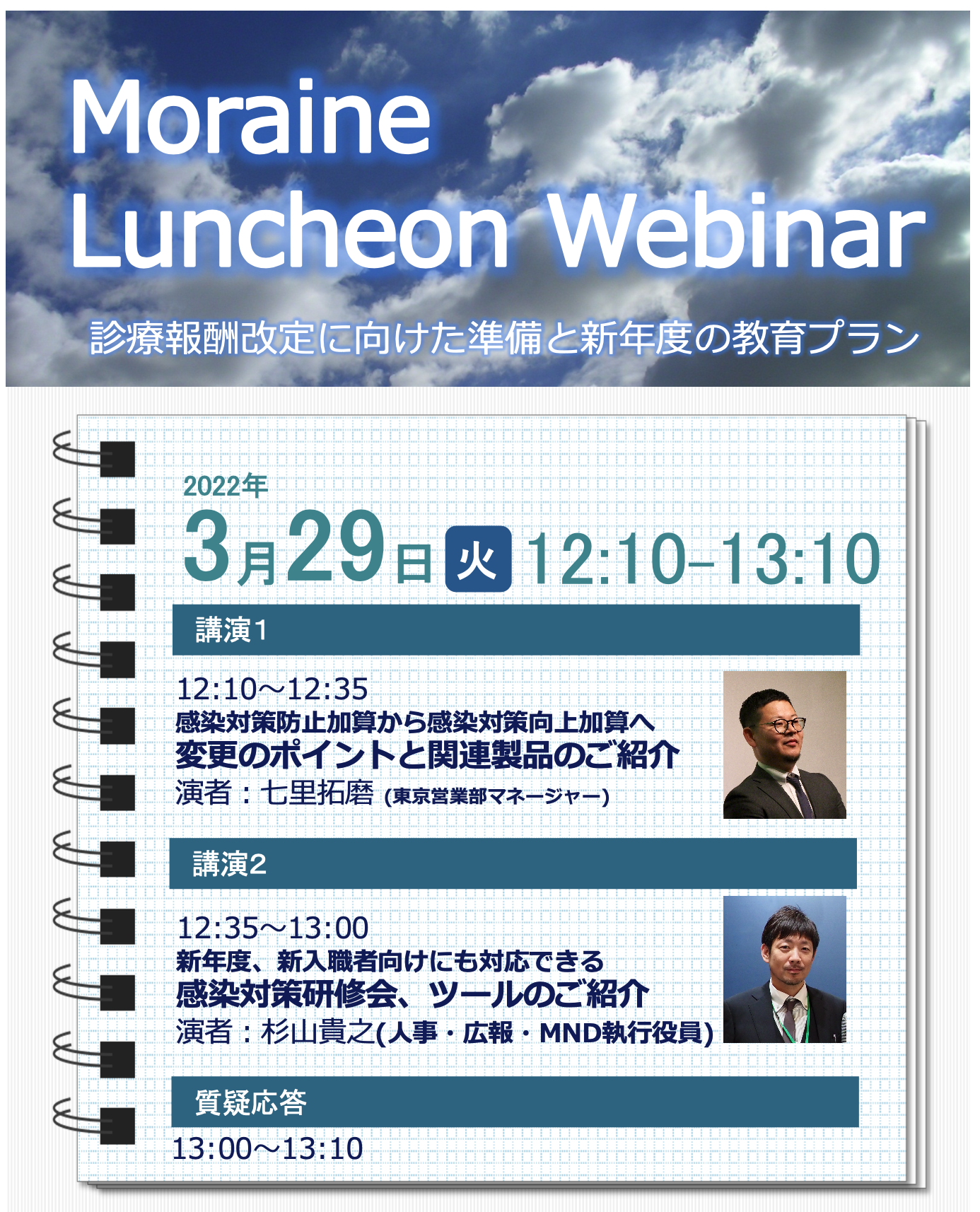 Moraine
Luncheon Webinar

診療報酬改定に向けた準備と新年度の教育プラン

2022年
3月29日 火 12:10–13:10

講演1

12:10～12:35
感染対策防止加算から感染対策向上加算へ
変更のポイントと関連製品のご紹介
演者：七里拓磨 (東京営業部マネージャー)

講演2

12:35～13:00
新年度、新入職者向けにも対応できる
感染対策研修会、ツールのご紹介
演者：杉山貴之(人事・広報・MND執行役員)

質疑応答
13:00～13:10